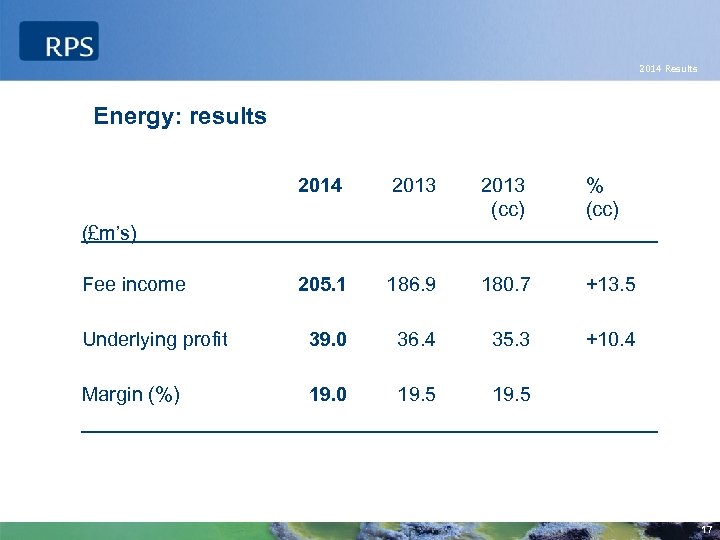 RPS

2014 Results

Energy: results

| (£m's) | 2014 | 2013 | 2013 (cc) | % (cc) |
|---|---|---|---|---|
| Fee income | 205.1 | 186.9 | 180.7 | +13.5 |
| Underlying profit | 39.0 | 36.4 | 35.3 | +10.4 |
| Margin (%) | 19.0 | 19.5 | 19.5 | |

17